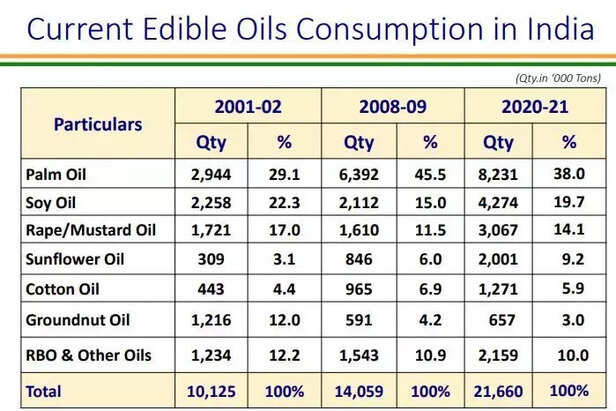 Current Edible Oils Consumption in India

(Qty.in '000 Tons)

| Particulars | 2001-02 Qty | 2001-02 % | 2008-09 Qty | 2008-09 % | 2020-21 Qty | 2020-21 % |
|---|---|---|---|---|---|---|
| Palm Oil | 2,944 | 29.1 | 6,392 | 45.5 | 8,231 | 38.0 |
| Soy Oil | 2,258 | 22.3 | 2,112 | 15.0 | 4,274 | 19.7 |
| Rape/Mustard Oil | 1,721 | 17.0 | 1,610 | 11.5 | 3,067 | 14.1 |
| Sunflower Oil | 309 | 3.1 | 846 | 6.0 | 2,001 | 9.2 |
| Cotton Oil | 443 | 4.4 | 965 | 6.9 | 1,271 | 5.9 |
| Groundnut Oil | 1,216 | 12.0 | 591 | 4.2 | 657 | 3.0 |
| RBO & Other Oils | 1,234 | 12.2 | 1,543 | 10.9 | 2,159 | 10.0 |
| Total | 10,125 | 100% | 14,059 | 100% | 21,660 | 100% |